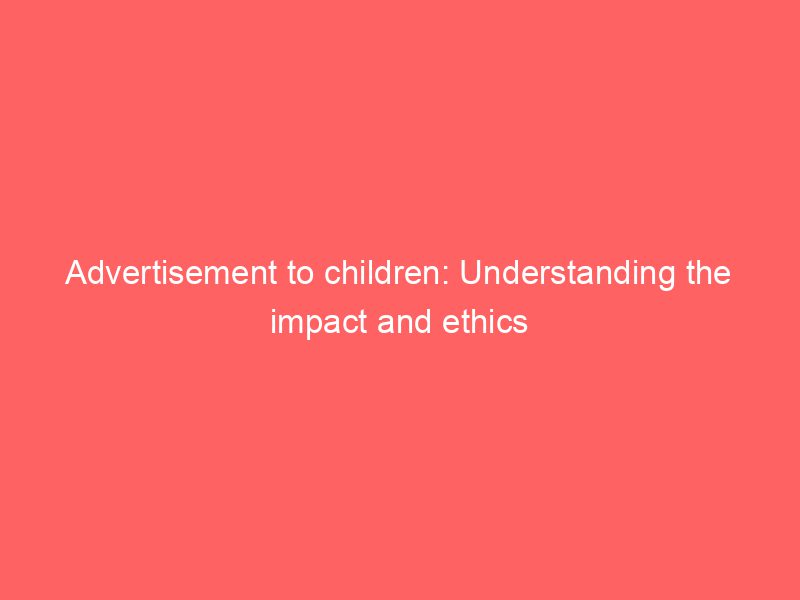 Advertisement to children: Understanding the impact and ethics